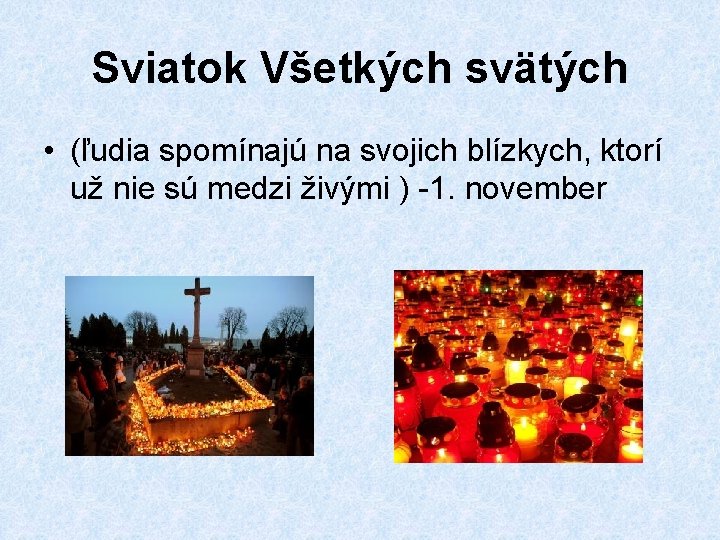 Sviatok Všetkých svätých

• (ľudia spomínajú na svojich blízkych, ktorí už nie sú medzi živými ) -1. november